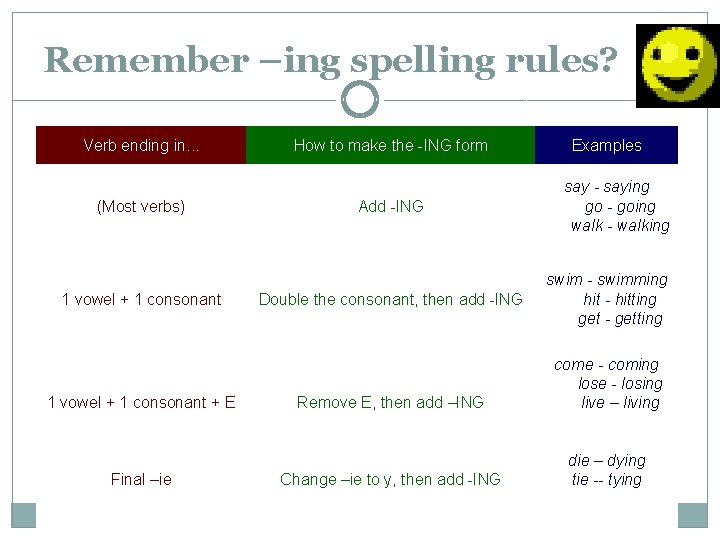 Remember –ing spelling rules?

| Verb ending in... | How to make the -ING form | Examples |
|---|---|---|
| (Most verbs) | Add -ING | say - saying go - going walk - walking |
| 1 vowel + 1 consonant | Double the consonant, then add -ING | swim - swimming hit - hitting get - getting |
| 1 vowel + 1 consonant + E | Remove E, then add –ING | come - coming lose - losing live – living |
| Final –ie | Change –ie to y, then add -ING | die – dying tie -- tying |